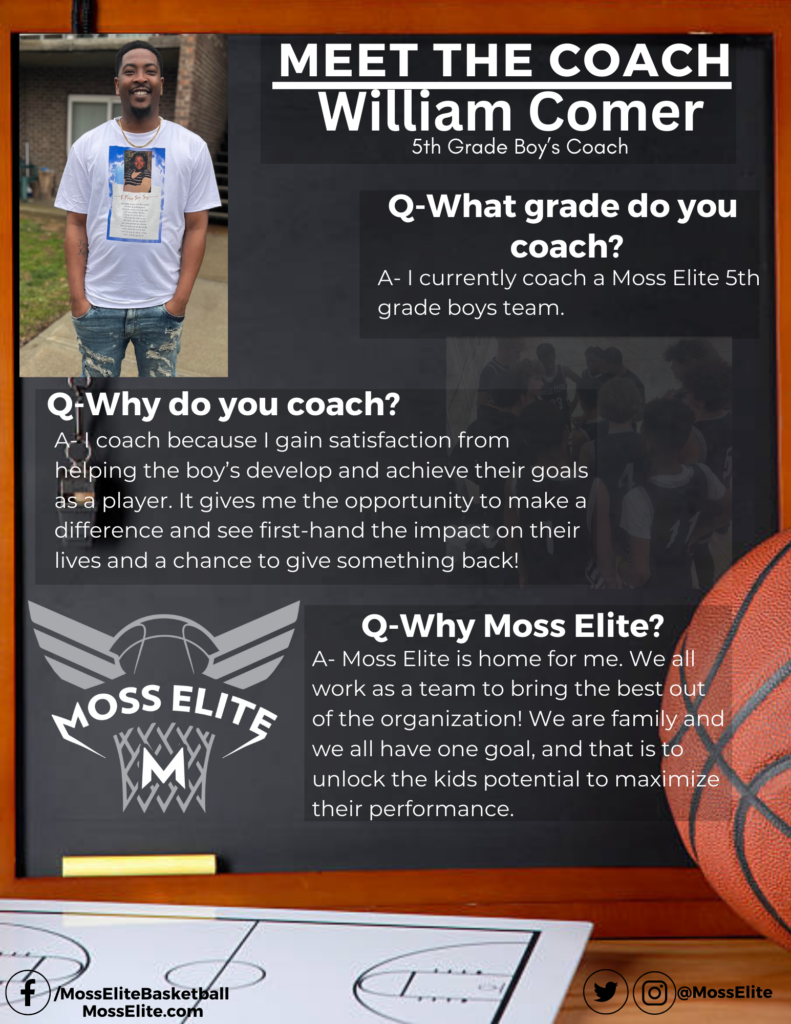 MEET THE COACH
William Comer
5th Grade Boy's Coach

Q-What grade do you coach?
A- I currently coach a Moss Elite 5th grade boys team.

Q-Why do you coach?
A- I coach because I gain satisfaction from helping the boy's develop and achieve their goals as a player. It gives me the opportunity to make a difference and see first-hand the impact on their lives and a chance to give something back!

MOSS ELITE
M

Q-Why Moss Elite?
A- Moss Elite is home for me. We all work as a team to bring the best out of the organization! We are family and we all have one goal, and that is to unlock the kids potential to maximize their performance.

/MossEliteBasketball
MossElite.com
@MossElite